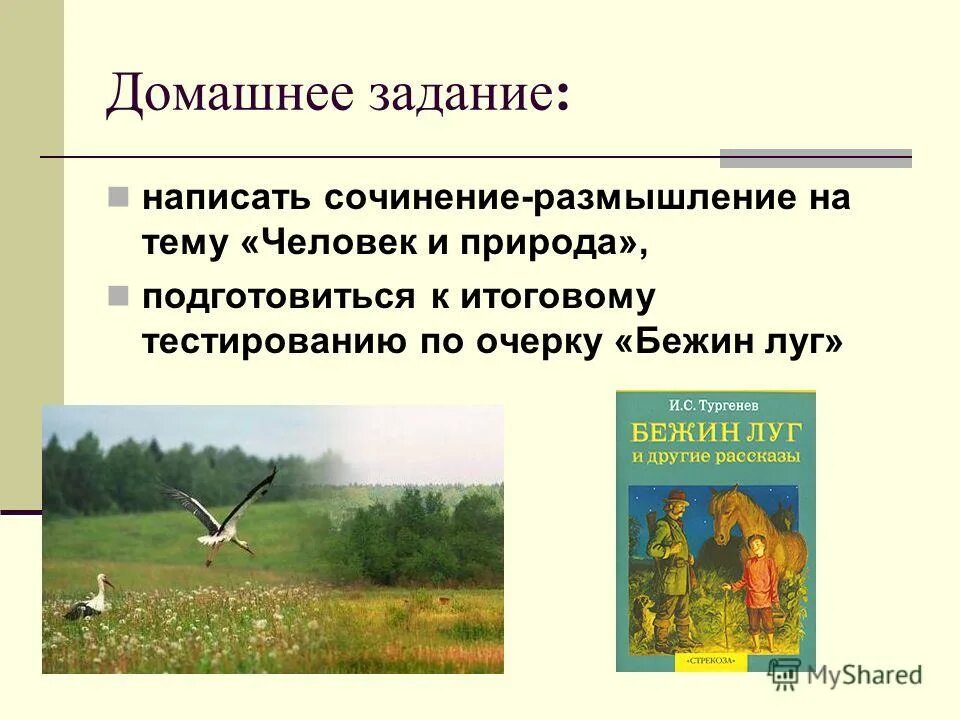 Домашнее задание:

написать сочинение-размышление на тему «Человек и природа»,

подготовиться к итоговому тестированию по очерку «Бежин луг»

И.С. Тургенев
БЕЖИН ЛУГ
и другие рассказы
«СТРЕКОЗА»

MyShared